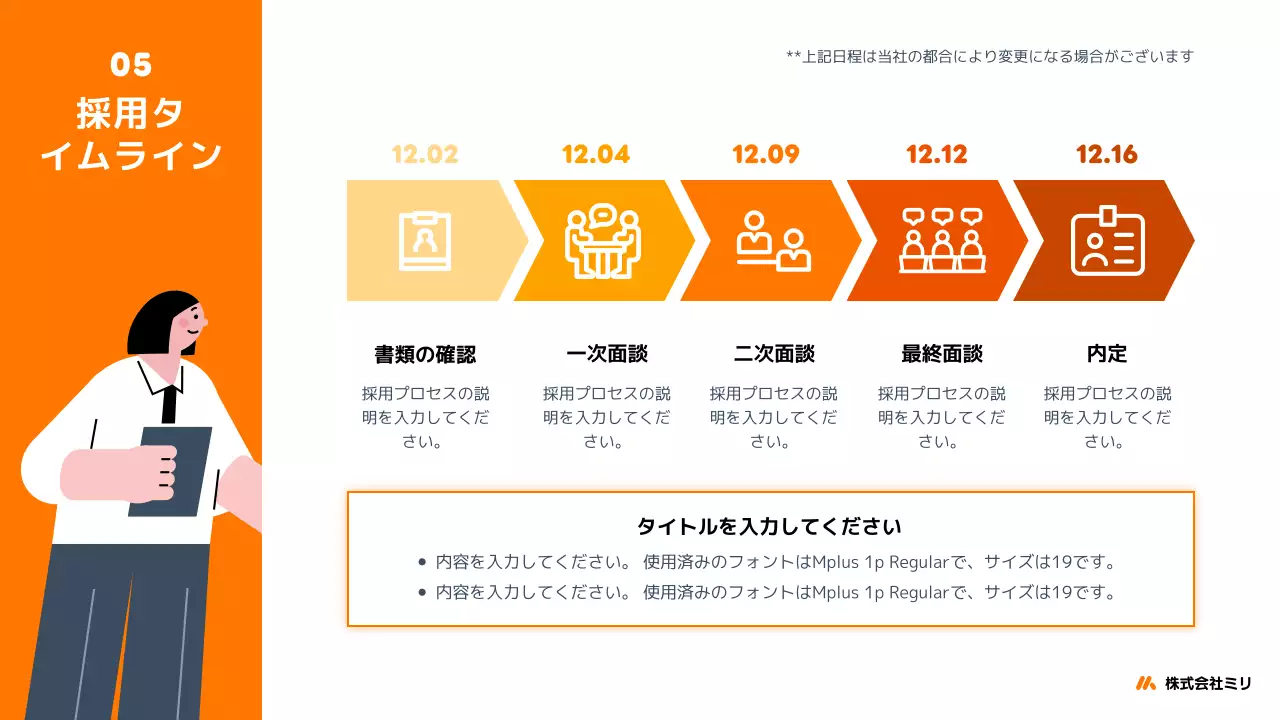 05
採用タイムライン

**上記日程は当社の都合により変更になる場合がございます

12.02
12.04
12.09
12.12
12.16

書類の確認
採用プロセスの説明を入力してください。

一次面談
採用プロセスの説明を入力してください。

二次面談
採用プロセスの説明を入力してください。

最終面談
採用プロセスの説明を入力してください。

内定
採用プロセスの説明を入力してください。

タイトルを入力してください
• 内容を入力してください。 使用済みのフォントはMplus 1p Regularで、サイズは19です。
• 内容を入力してください。 使用済みのフォントはMplus 1p Regularで、サイズは19です。

株式会社ミリ